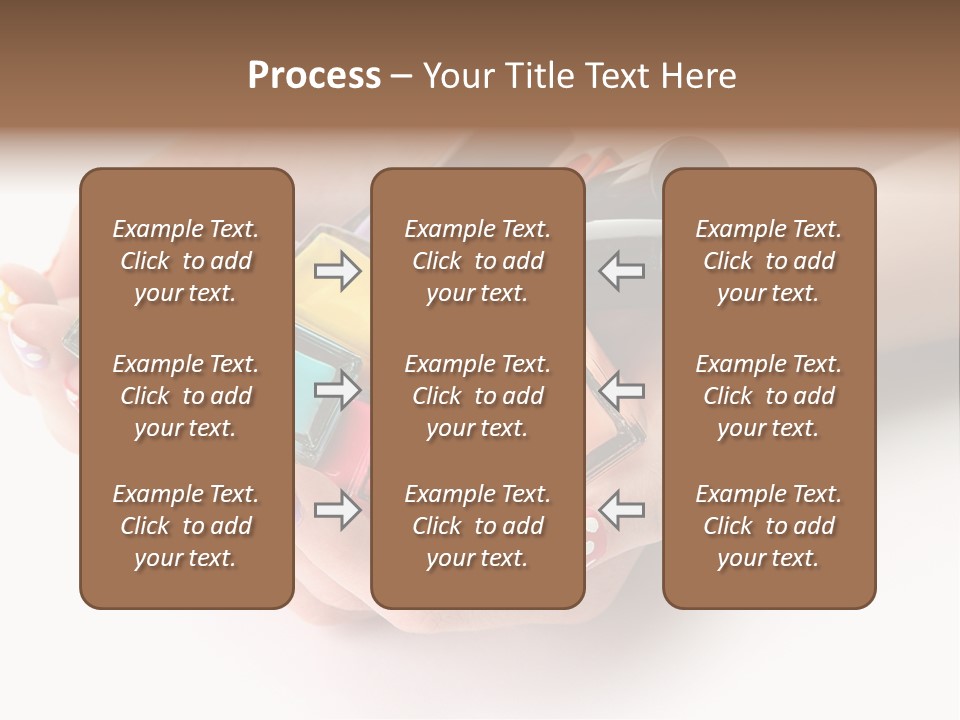 Process – Your Title Text Here

Example Text. Click to add your text.

Example Text. Click to add your text.

Example Text. Click to add your text.

Example Text. Click to add your text.

Example Text. Click to add your text.

Example Text. Click to add your text.

Example Text. Click to add your text.

Example Text. Click to add your text.

Example Text. Click to add your text.